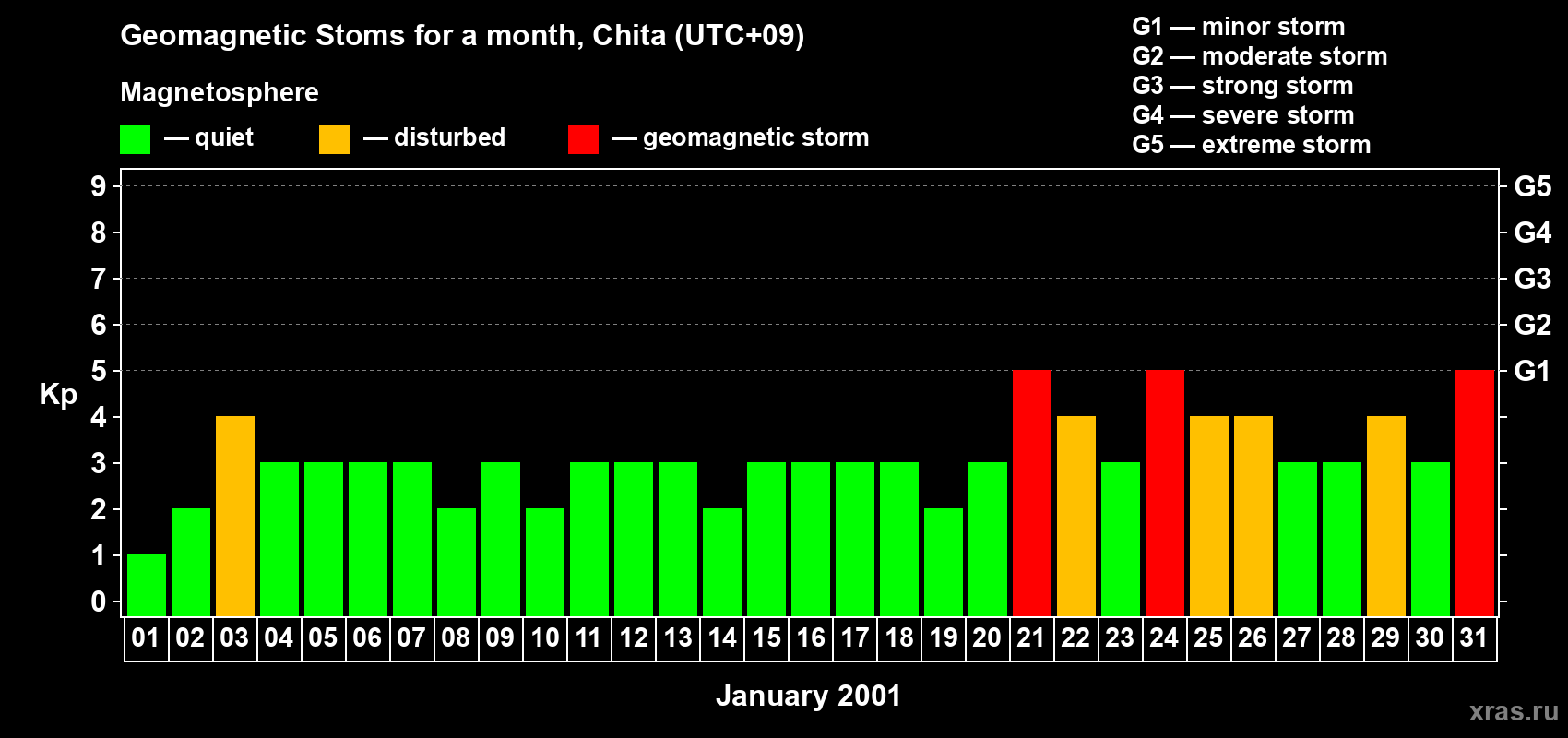 Geomagnetic Stoms for a month, Chita (UTC+09)

Magnetosphere

— quiet — disturbed — geomagnetic storm

G1 — minor storm
G2 — moderate storm
G3 — strong storm
G4 — severe storm
G5 — extreme storm

Kp

9 8 7 6 5 4 3 2 1 0

G5 G4 G3 G2 G1

01 02 03 04 05 06 07 08 09 10 11 12 13 14 15 16 17 18 19 20 21 22 23 24 25 26 27 28 29 30 31

January 2001

xras.ru